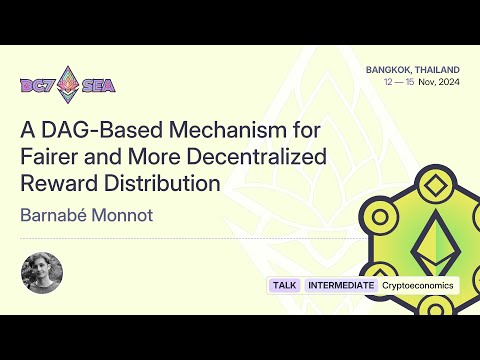 DC7 SEA

BANGKOK, THAILAND
12 — 15 Nov, 2024

A DAG-Based Mechanism for Fairer and More Decentralized Reward Distribution

Barnabé Monnot

TALK INTERMEDIATE Cryptoeconomics